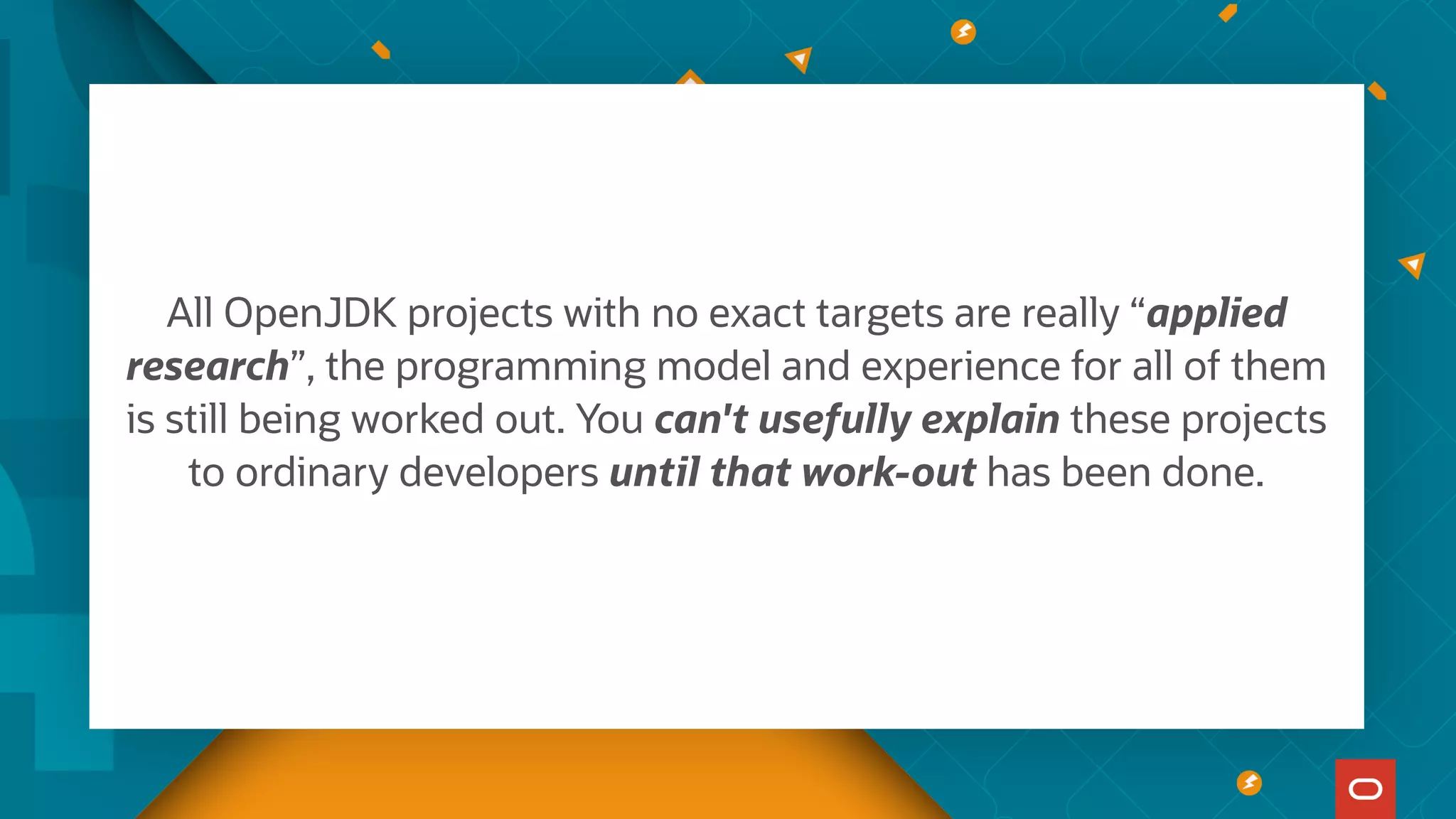 All OpenJDK projects with no exact targets are really “applied research”, the programming model and experience for all of them is still being worked out. You can't usefully explain these projects to ordinary developers until that work-out has been done.